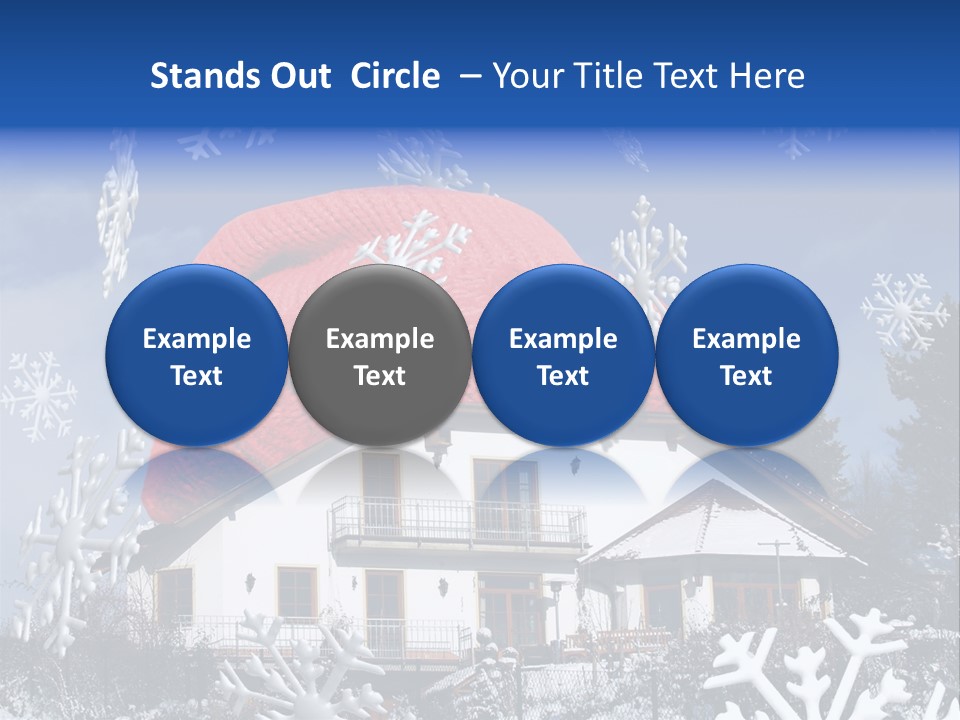 Stands Out Circle – Your Title Text Here

Example Text

Example Text

Example Text

Example Text